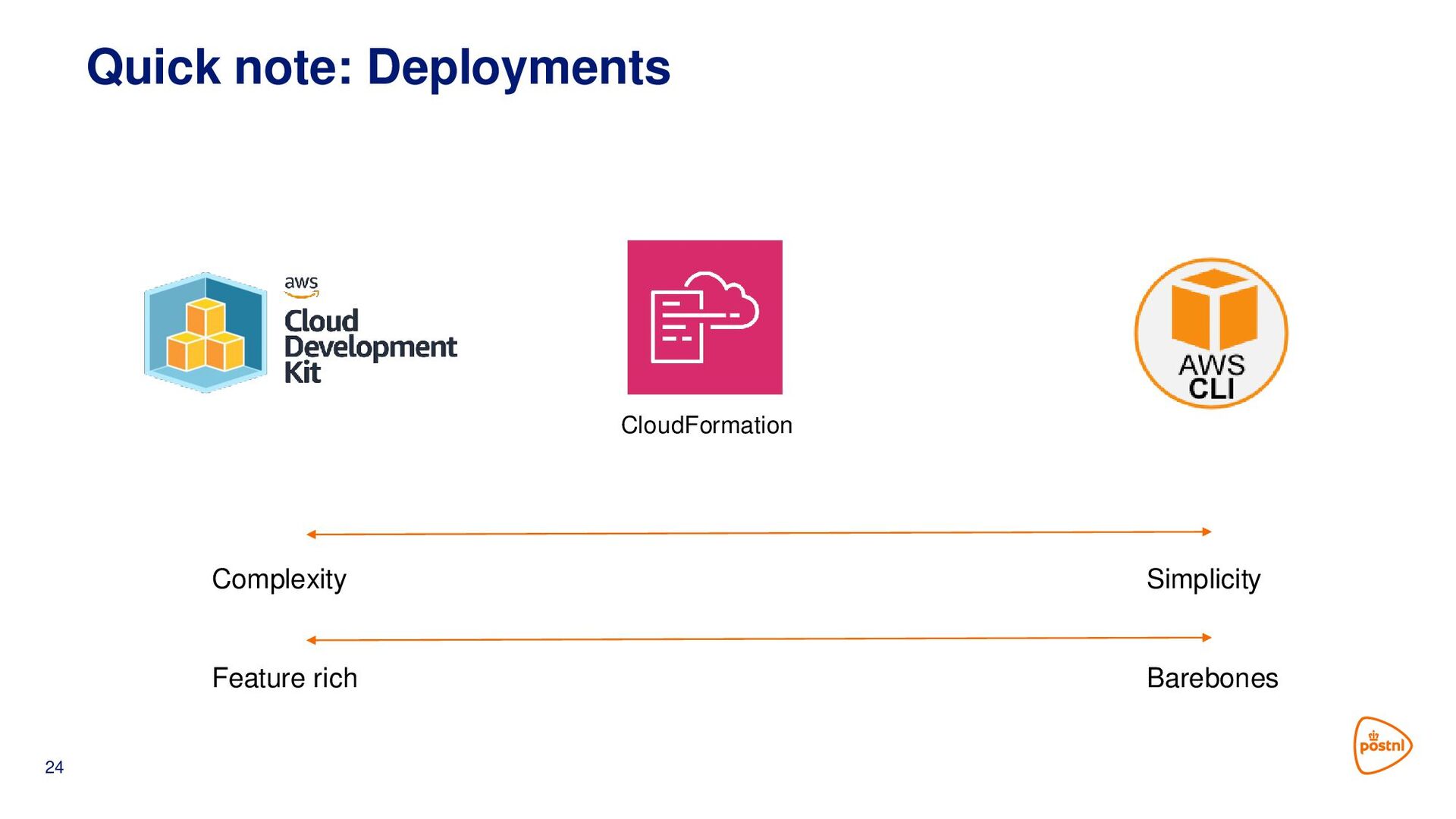 Quick note: Deployments

aws
Cloud
Development
Kit

CloudFormation

AWS
CLI

Complexity

Simplicity

Feature rich

Barebones

24

postnl